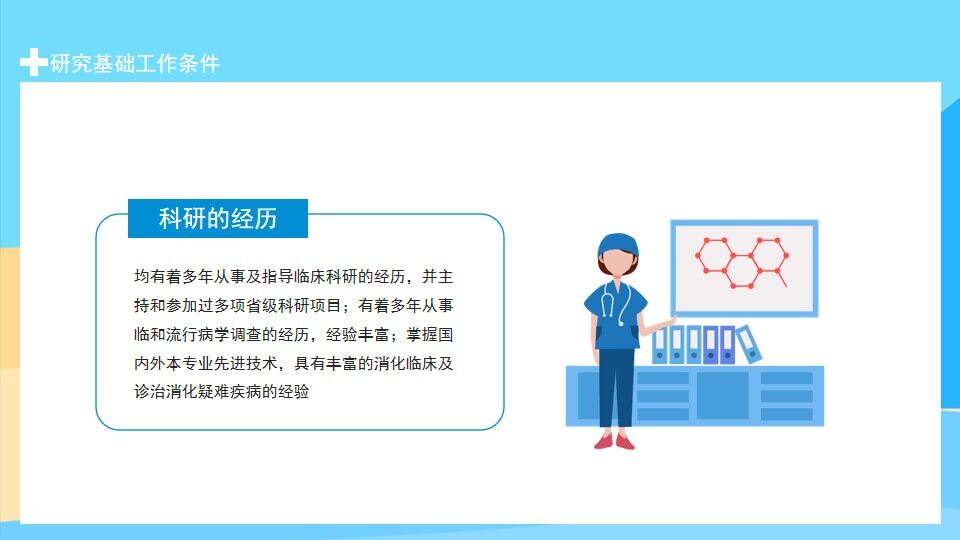 研究基础工作条件

科研的经历

均有着多年从事及指导临床科研的经历，并主持和参加过多项省级科研项目；有着多年从事临和流行病学调查的经历，经验丰富；掌握国内外本专业先进技术，具有丰富的消化临床及诊治消化疑难疾病的经验